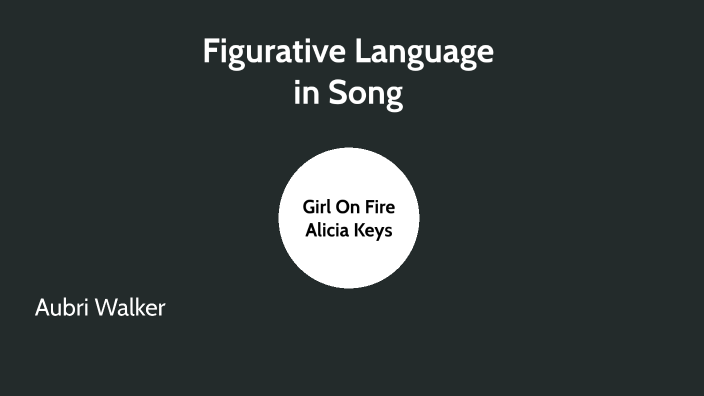 Figurative Language
in Song

Girl On Fire
Alicia Keys

Aubri Walker